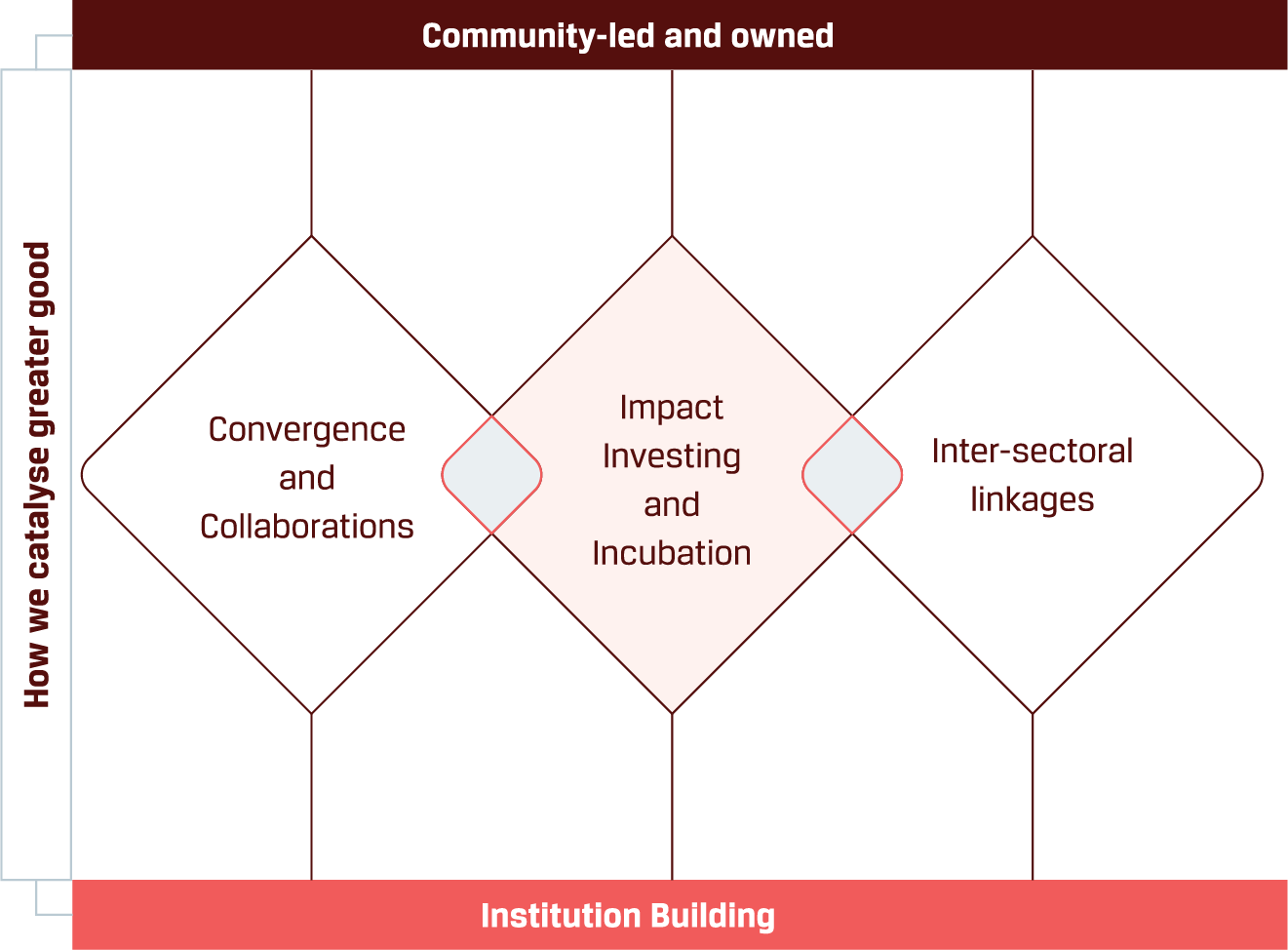 Community-led and owned

How we catalyse greater good

Convergence and Collaborations

Impact Investing and Incubation

Inter-sectoral linkages

Institution Building